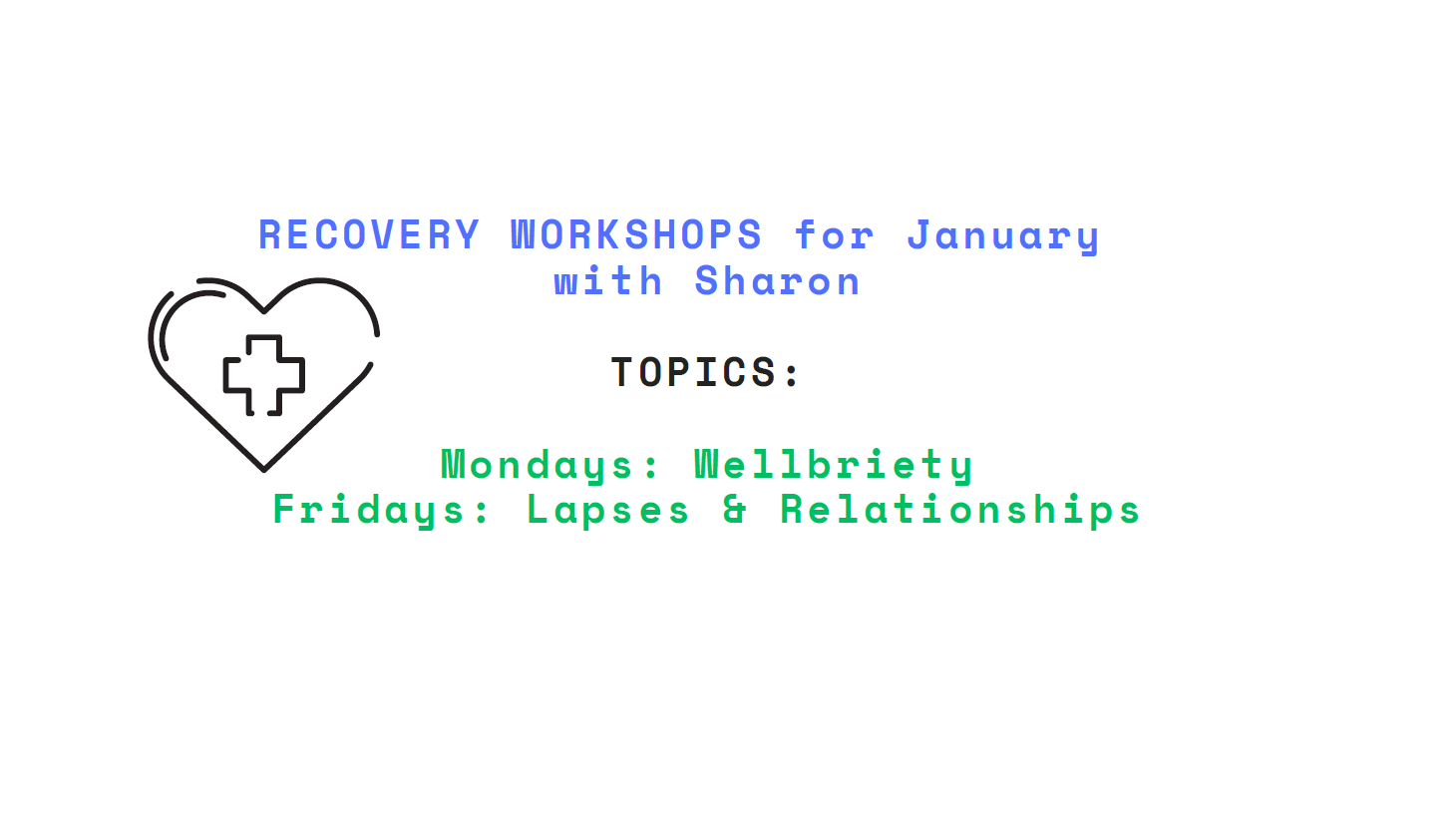 RECOVERY WORKSHOPS for January with Sharon

TOPICS:

Mondays: Wellbriety
Fridays: Lapses & Relationships